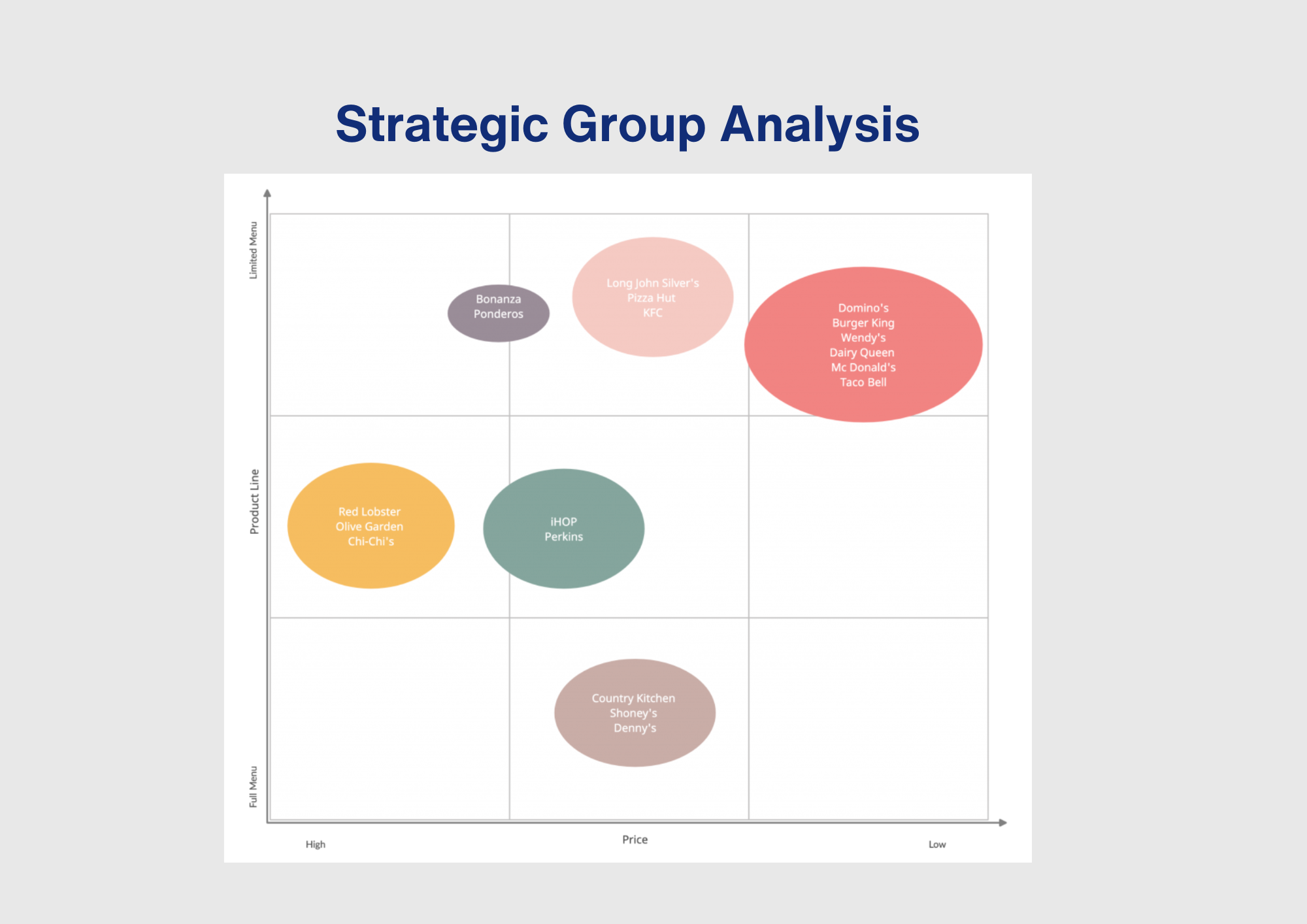 Strategic Group Analysis

Limited Menu

Product Line

Full Menu

Bonanza
Ponderos

Long John Silver's
Pizza Hut
KFC

Domino's
Burger King
Wendy's
Dairy Queen
Mc Donald's
Taco Bell

Red Lobster
Olive Garden
Chi-Chi's

iHOP
Perkins

Country Kitchen
Shoney's
Denny's

High

Price

Low